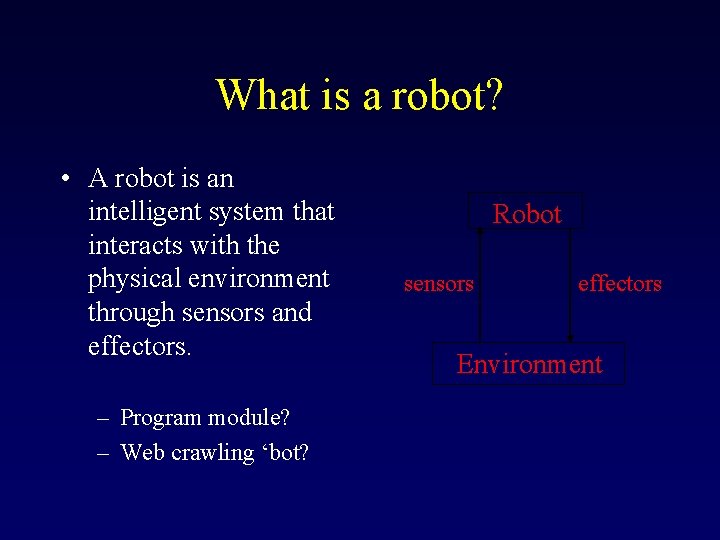 What is a robot?

• A robot is an intelligent system that interacts with the physical environment through sensors and effectors.

– Program module?
– Web crawling ‘bot?

Robot
sensors
effectors
Environment